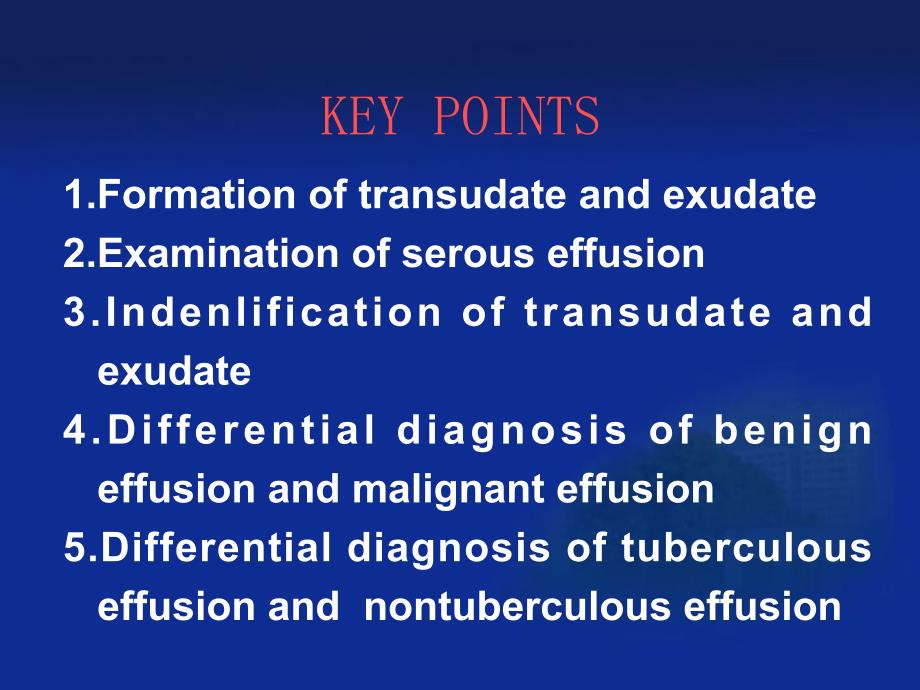 KEY POINTS

1.Formation of transudate and exudate
2.Examination of serous effusion
3.Indenlification of transudate and exudate
4.Differential diagnosis of benign effusion and malignant effusion
5.Differential diagnosis of tuberculous effusion and nontuberculous effusion